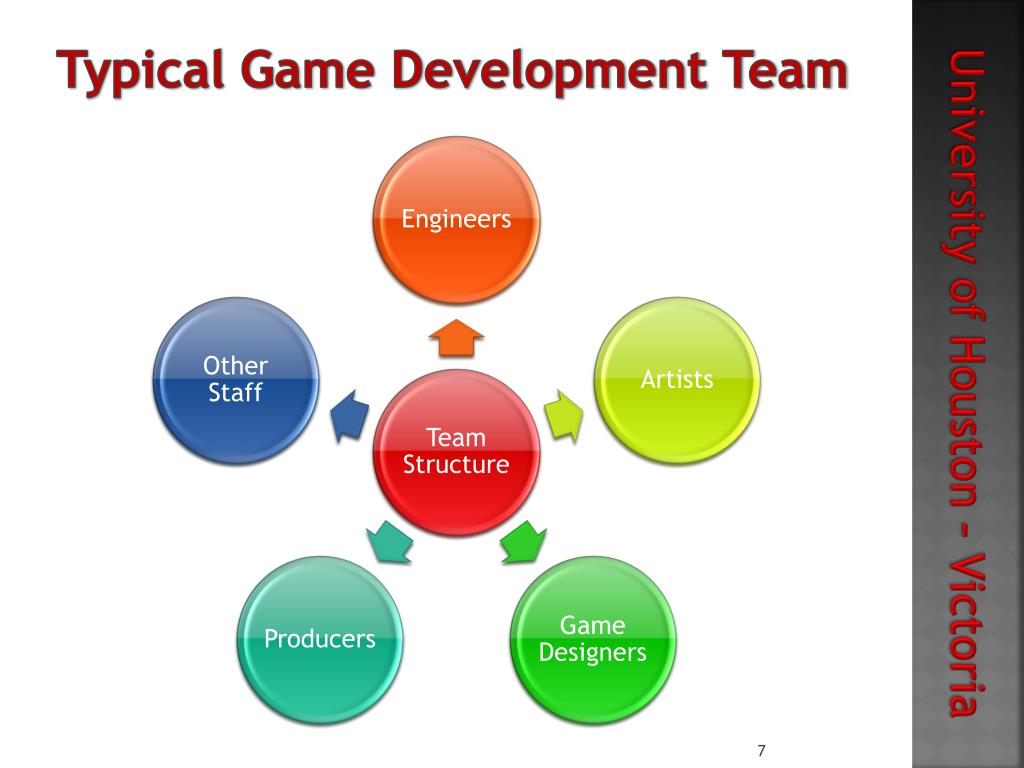 Typical Game Development Team

Team Structure

Engineers

Artists

Game Designers

Producers

Other Staff

University of Houston - Victoria

7